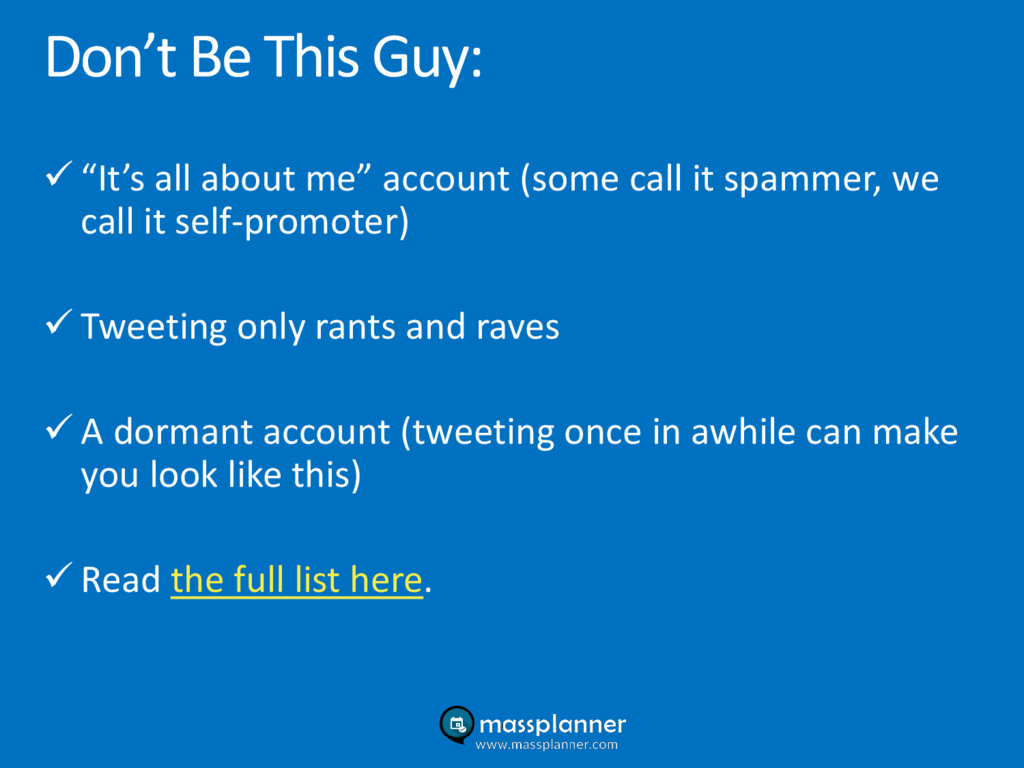 Don’t Be This Guy:

✓ “It’s all about me” account (some call it spammer, we call it self-promoter)

✓ Tweeting only rants and raves

✓ A dormant account (tweeting once in awhile can make you look like this)

✓ Read the full list here.

massplanner
www.massplanner.com